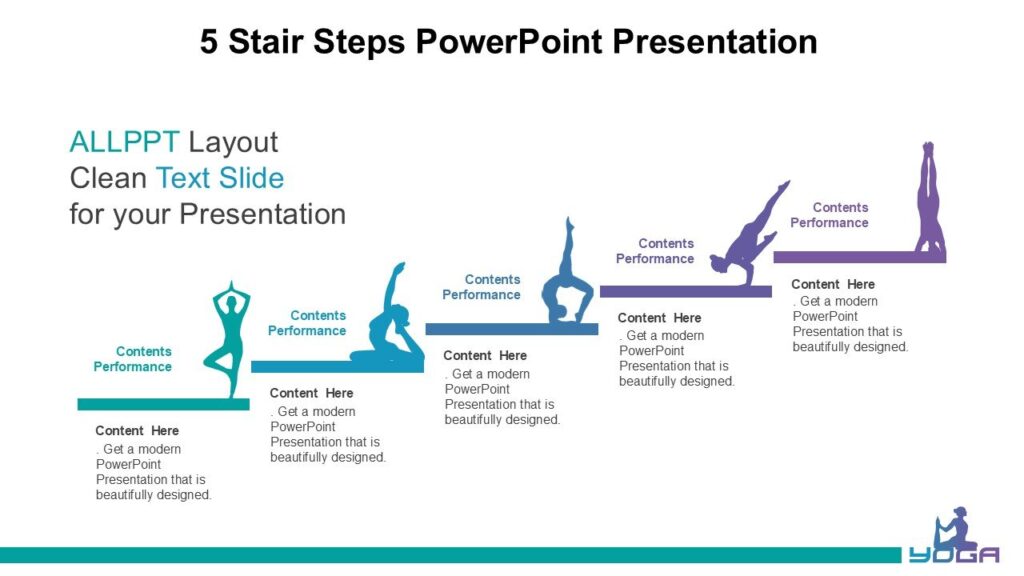 5 Stair Steps PowerPoint Presentation

ALLPPT Layout
Clean Text Slide
for your Presentation

Contents Performance

Content Here
. Get a modern PowerPoint Presentation that is beautifully designed.

Contents Performance

Content Here
. Get a modern PowerPoint Presentation that is beautifully designed.

Contents Performance

Content Here
. Get a modern PowerPoint Presentation that is beautifully designed.

Contents Performance

Content Here
. Get a modern PowerPoint Presentation that is beautifully designed.

Contents Performance

Content Here
. Get a modern PowerPoint Presentation that is beautifully designed.

YOGA